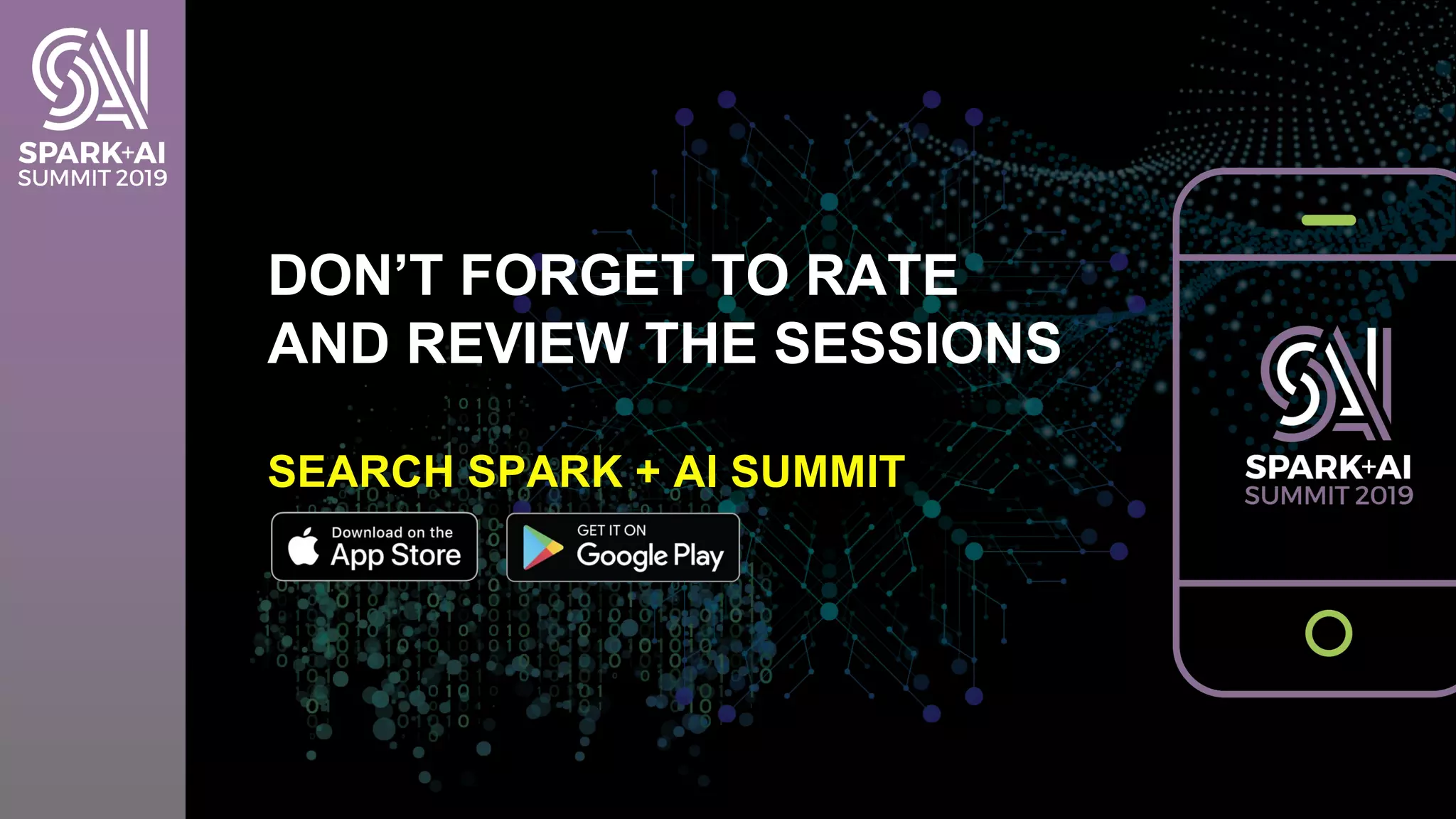 SPARK+AI
SUMMIT 2019

DON'T FORGET TO RATE AND REVIEW THE SESSIONS

SEARCH SPARK + AI SUMMIT

Download on the
App Store

GET IT ON
Google Play

SPARK+AI
SUMMIT 2019